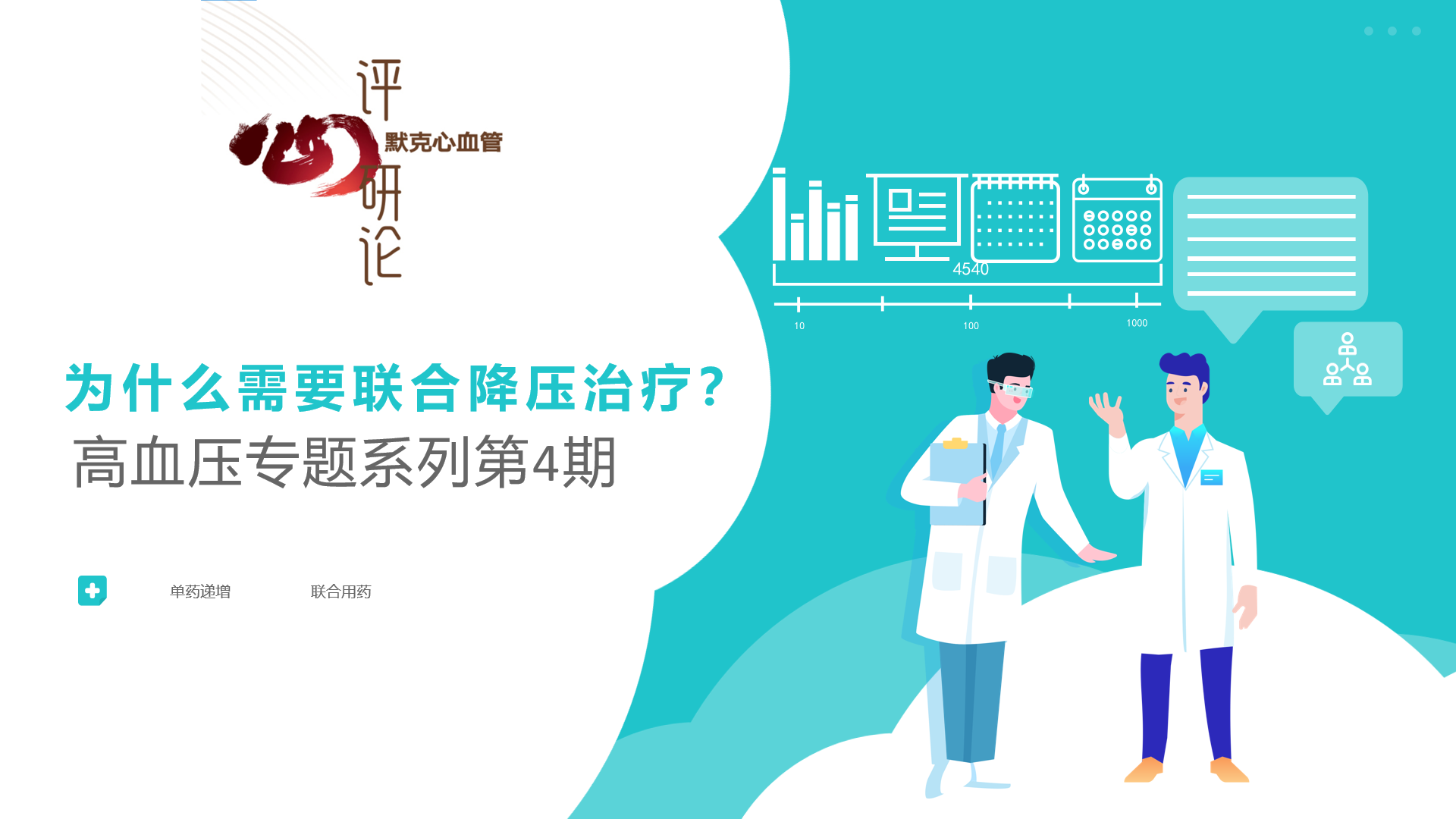 评
心
默克心血管
研
论

4540

10 100 1000

为什么需要联合降压治疗？
高血压专题系列第4期

单药递增 联合用药